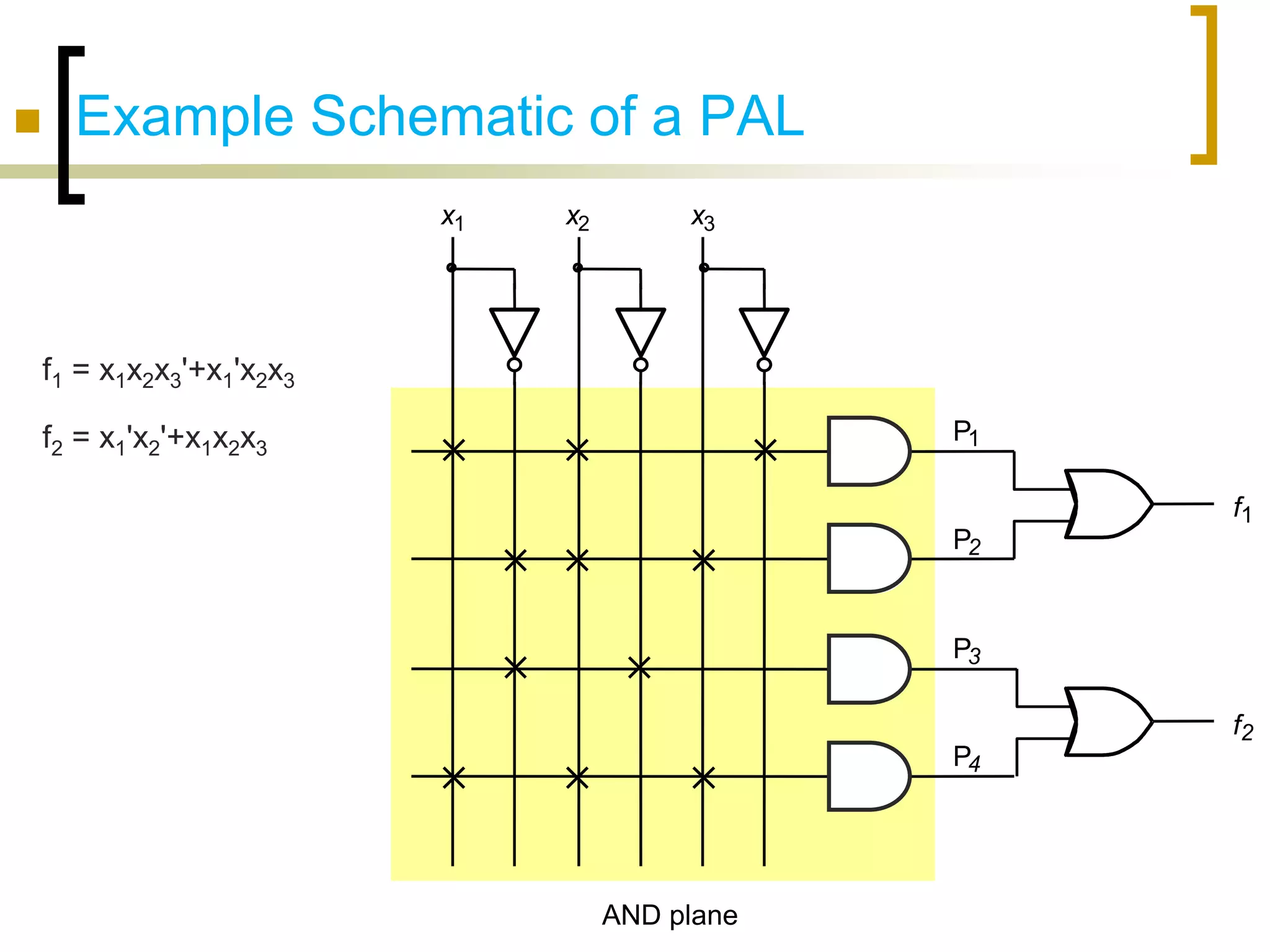 Example Schematic of a PAL

$f_1 = x_1x_2x_3'+x_1'x_2x_3$

$f_2 = x_1'x_2'+x_1x_2x_3$

$x_1$ $x_2$ $x_3$

$P_1$

$P_2$

$P_3$

$P_4$

$f_1$

$f_2$

AND plane